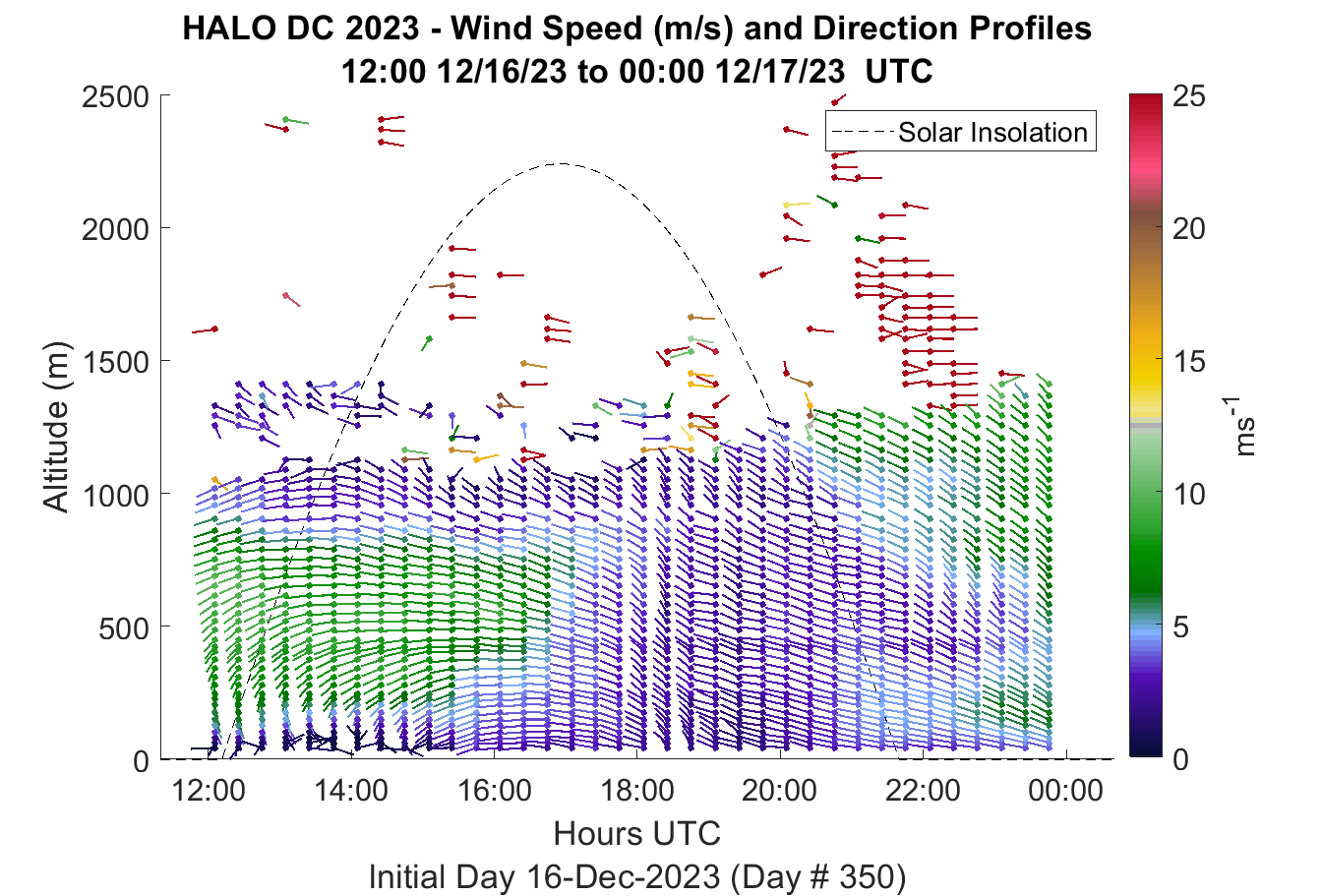 HALO DC 2023 - Wind Speed (m/s) and Direction Profiles
12:00 12/16/23 to 00:00 12/17/23 UTC

Solar Insolation

Altitude (m)

2500
2000
1500
1000
500
0

12:00
14:00
16:00
18:00
20:00
22:00
00:00

Hours UTC

Initial Day 16-Dec-2023 (Day # 350)

25
20
15
10
5
0

$ms^{-1}$